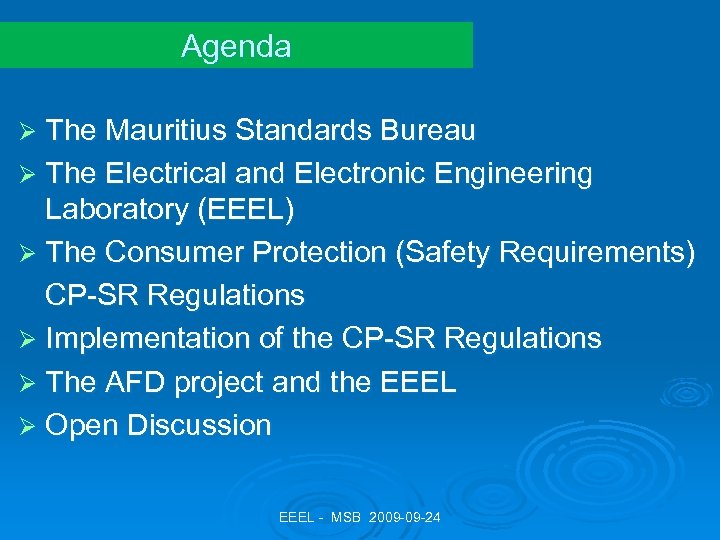 Agenda

➢ The Mauritius Standards Bureau
➢ The Electrical and Electronic Engineering Laboratory (EEEL)
➢ The Consumer Protection (Safety Requirements) CP-SR Regulations
➢ Implementation of the CP-SR Regulations
➢ The AFD project and the EEEL
➢ Open Discussion

EEEL - MSB 2009-09-24